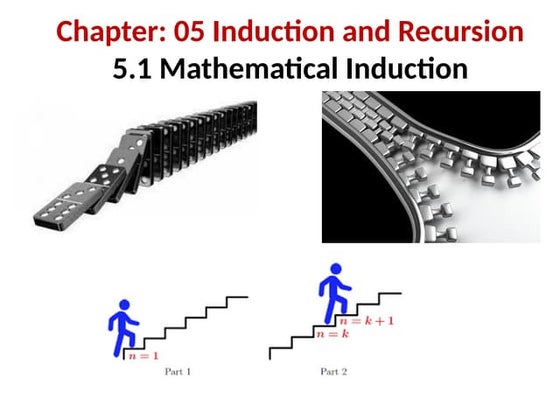 Chapter: 05 Induction and Recursion
5.1 Mathematical Induction

$n = 1$
Part 1

$n = k + 1$
$n = k$
Part 2